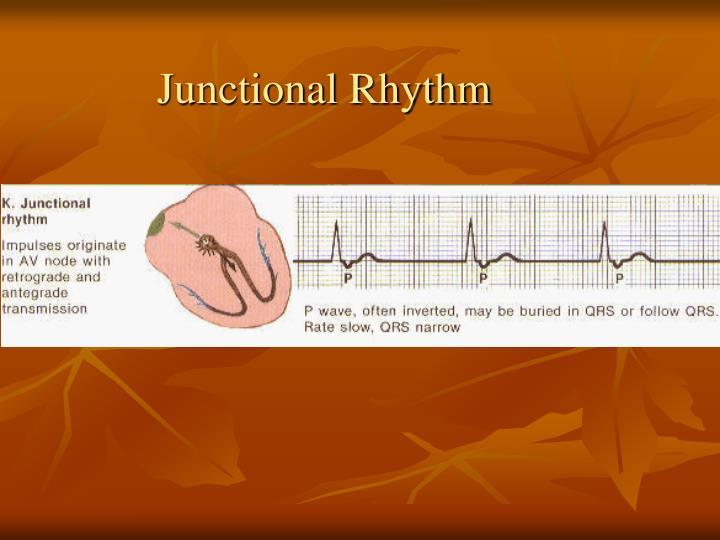 Junctional Rhythm

K. Junctional rhythm

Impulses originate in AV node with retrograde and antegrade transmission

P P P

P wave, often inverted, may be buried in QRS or follow QRS. Rate slow, QRS narrow